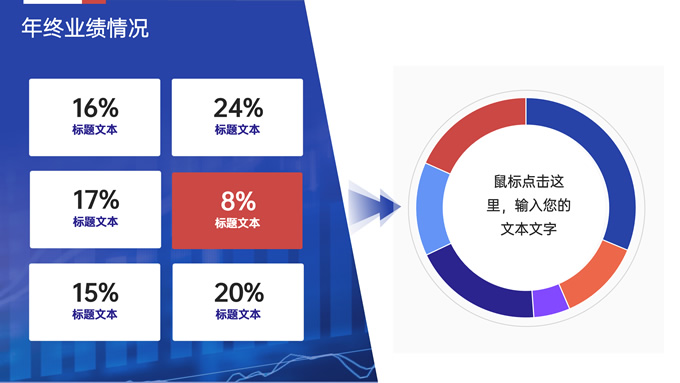 年终业绩情况

16%
标题文本

24%
标题文本

17%
标题文本

8%
标题文本

15%
标题文本

20%
标题文本

鼠标点击这里，输入您的文本文字